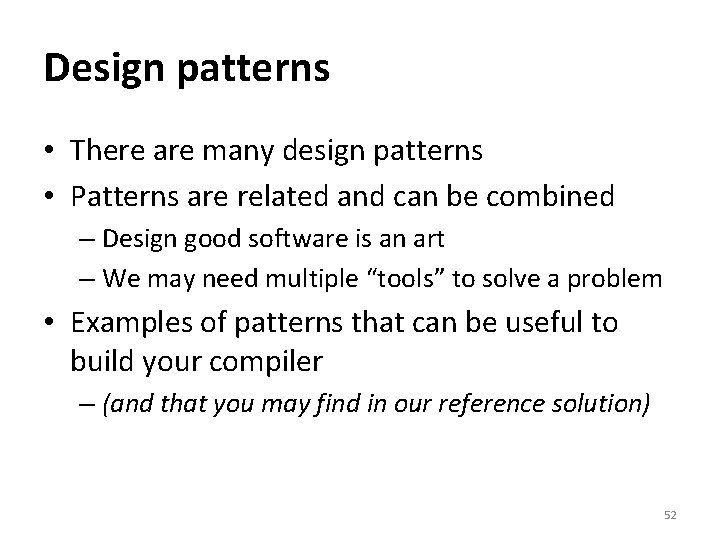 Design patterns

• There are many design patterns
• Patterns are related and can be combined
– Design good software is an art
– We may need multiple “tools” to solve a problem
• Examples of patterns that can be useful to build your compiler
– (and that you may find in our reference solution)

52